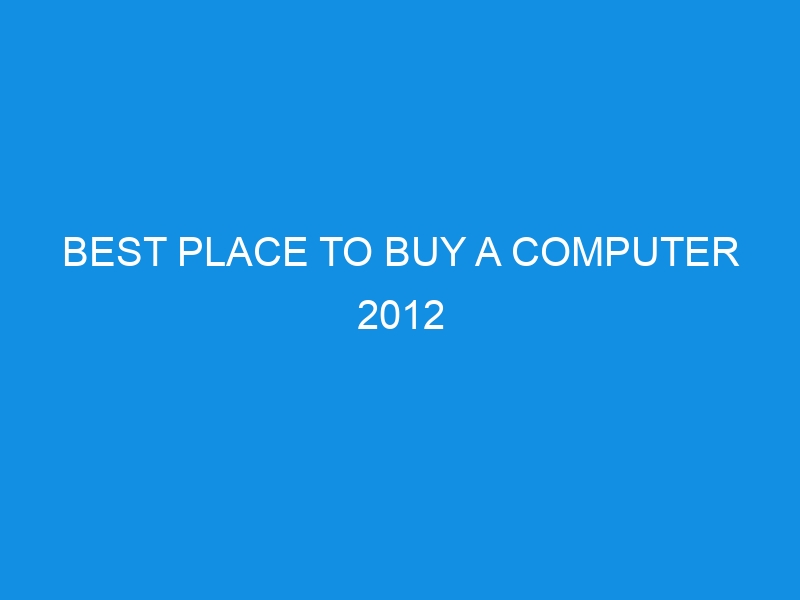 BEST PLACE TO BUY A COMPUTER 2012